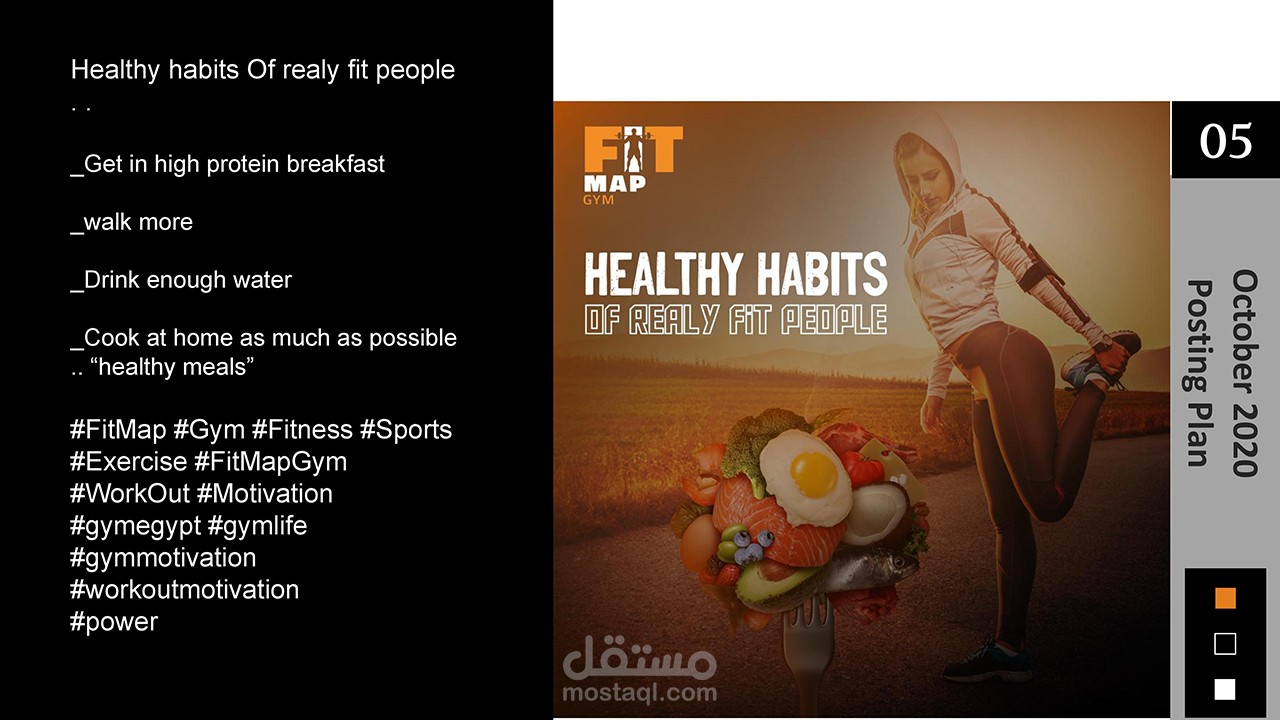 Healthy habits Of realy fit people
. .

_Get in high protein breakfast

_walk more

_Drink enough water

_Cook at home as much as possible .. “healthy meals”

#FitMap #Gym #Fitness #Sports #Exercise #FitMapGym #WorkOut #Motivation #gymegypt #gymlife #gymmotivation #workoutmotivation #power

FIT MAP GYM

HEALTHY HABITS
OF REALY FIT PEOPLE

مستقل
mostaql.com

05

October 2020
Posting Plan